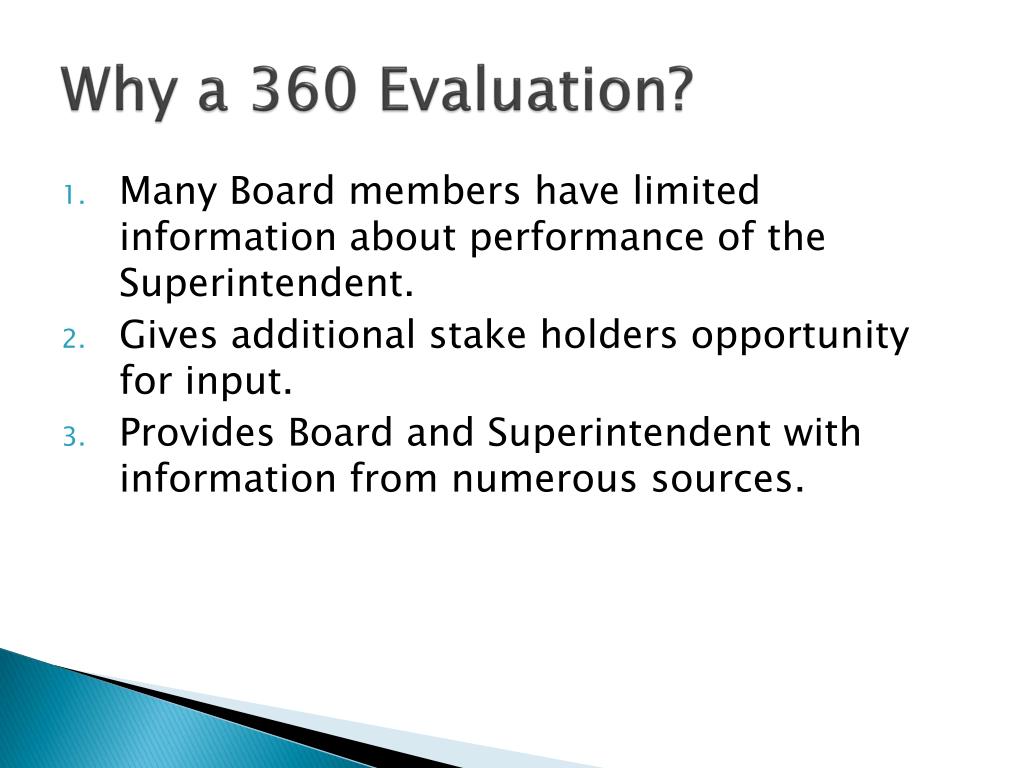 Why a 360 Evaluation?

1. Many Board members have limited information about performance of the Superintendent.
2. Gives additional stake holders opportunity for input.
3. Provides Board and Superintendent with information from numerous sources.